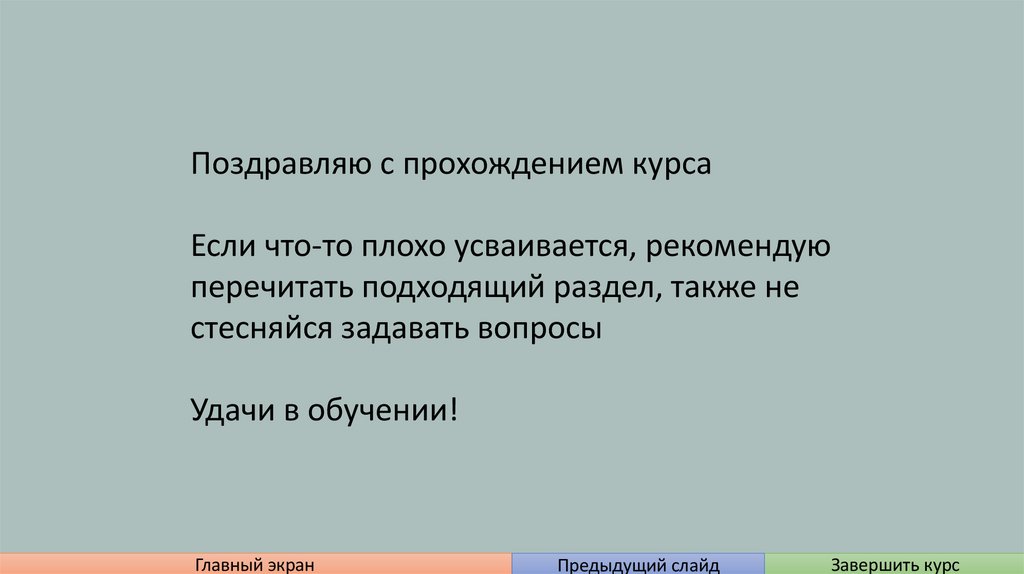 Поздравляю с прохождением курса

Если что-то плохо усваивается, рекомендую перечитать подходящий раздел, также не стесняйся задавать вопросы

Удачи в обучении!

Главный экран

Предыдущий слайд

Завершить курс